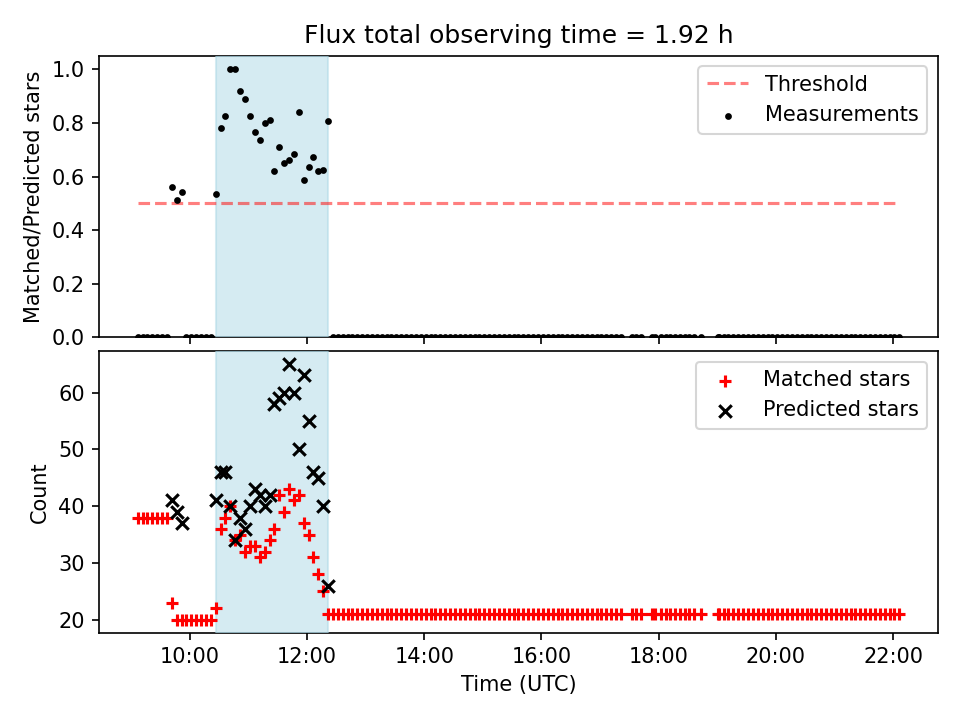 Flux total observing time = 1.92 h

Matched/Predicted stars

1.0
0.8
0.6
0.4
0.2
0.0

Threshold
Measurements

Count

60
50
40
30
20

Matched stars
Predicted stars

10:00
12:00
14:00
16:00
18:00
20:00
22:00

Time (UTC)